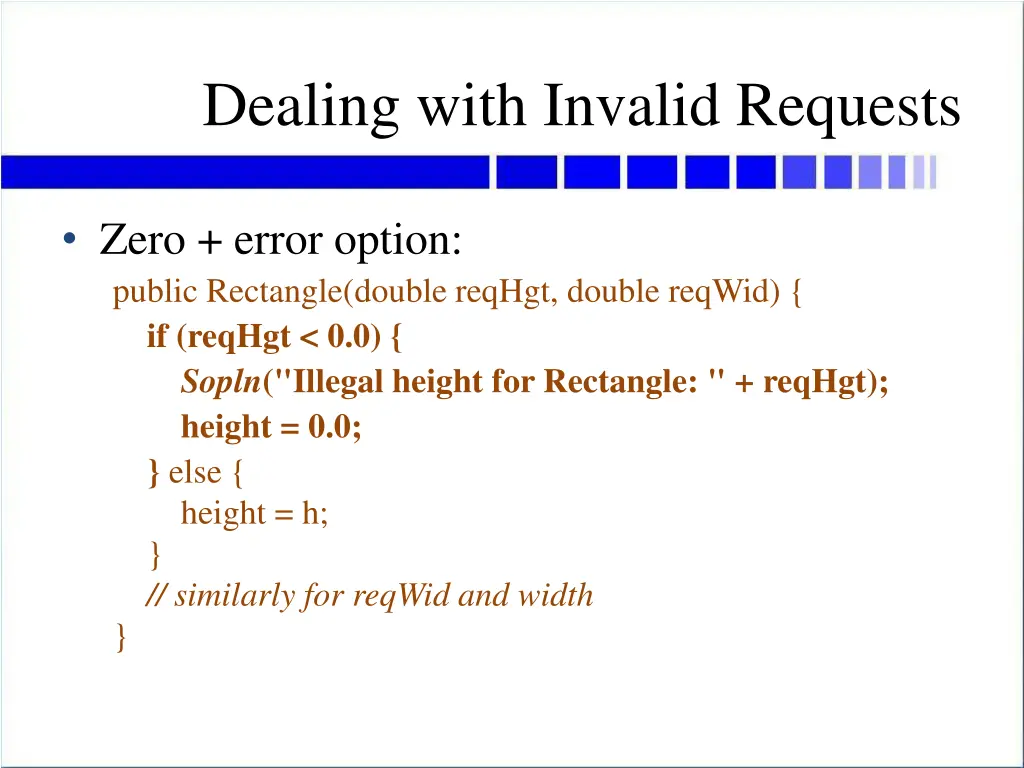 Dealing with Invalid Requests

• Zero + error option:

public Rectangle(double reqHgt, double reqWid) {
if (reqHgt < 0.0) {
Sopln("Illegal height for Rectangle: " + reqHgt);
height = 0.0;
} else {
height = h;
}
// similarly for reqWid and width
}